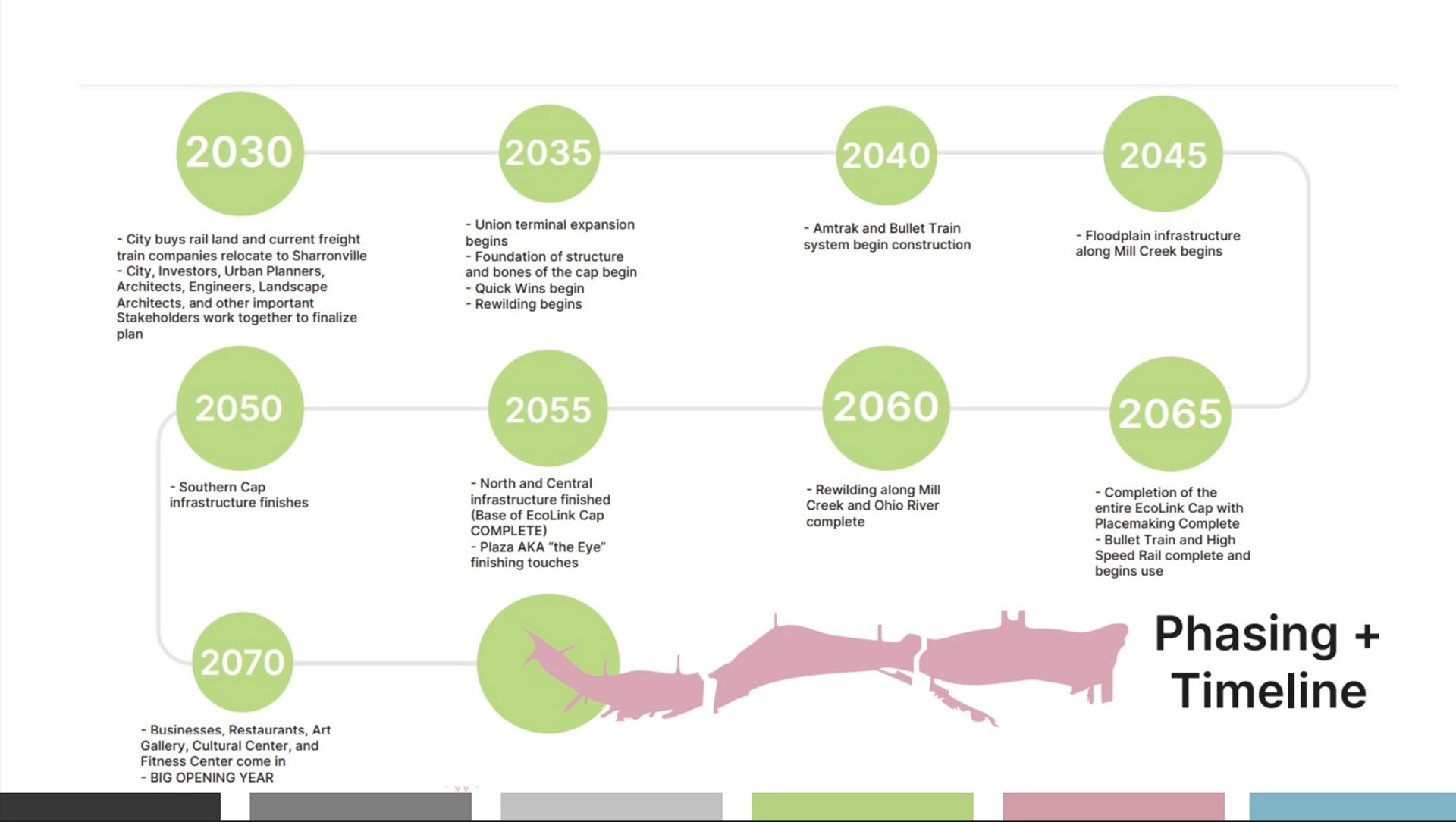 2030

- City buys rail land and current freight train companies relocate to Sharronville
- City, Investors, Urban Planners, Architects, Engineers, Landscape Architects, and other important Stakeholders work together to finalize plan

2035

- Union terminal expansion begins
- Foundation of structure and bones of the cap begin
- Quick Wins begin
- Rewilding begins

2040

- Amtrak and Bullet Train system begin construction

2045

- Floodplain infrastructure along Mill Creek begins

2050

- Southern Cap infrastructure finishes

2055

- North and Central infrastructure finished (Base of EcoLink Cap COMPLETE)
- Plaza AKA "the Eye" finishing touches

2060

- Rewilding along Mill Creek and Ohio River complete

2065

- Completion of the entire EcoLink Cap with Placemaking Complete
- Bullet Train and High Speed Rail complete and begins use

2070

- Businesses, Restaurants, Art Gallery, Cultural Center, and Fitness Center come in
- BIG OPENING YEAR

Phasing + Timeline